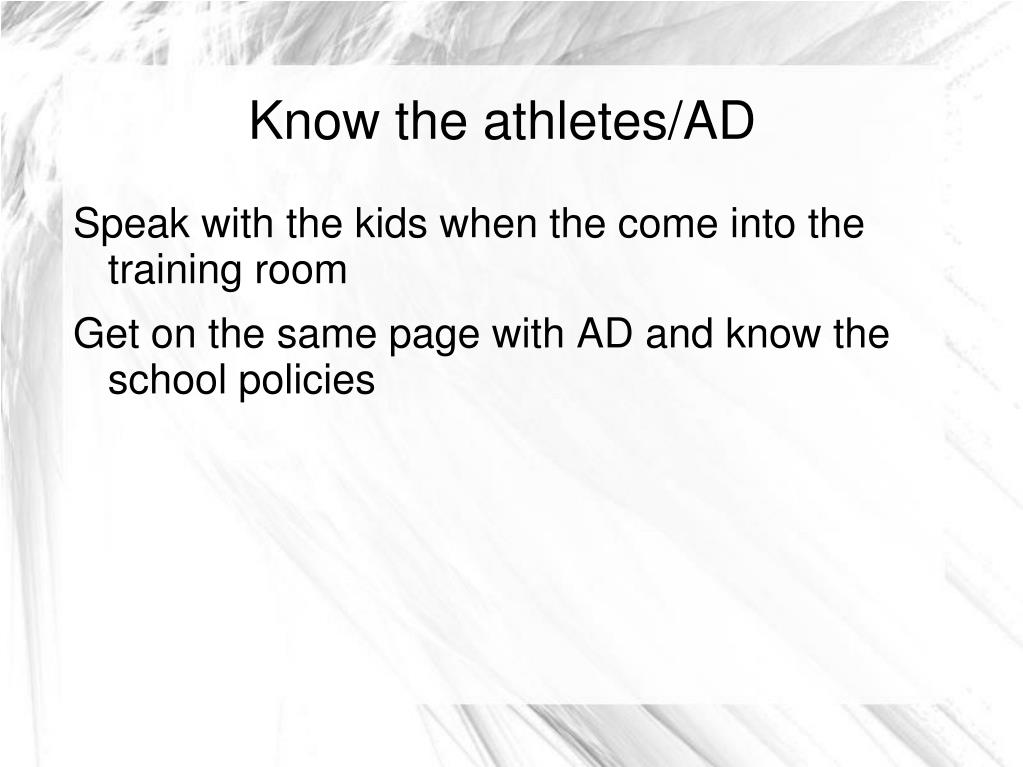 Know the athletes/AD

Speak with the kids when the come into the training room

Get on the same page with AD and know the school policies